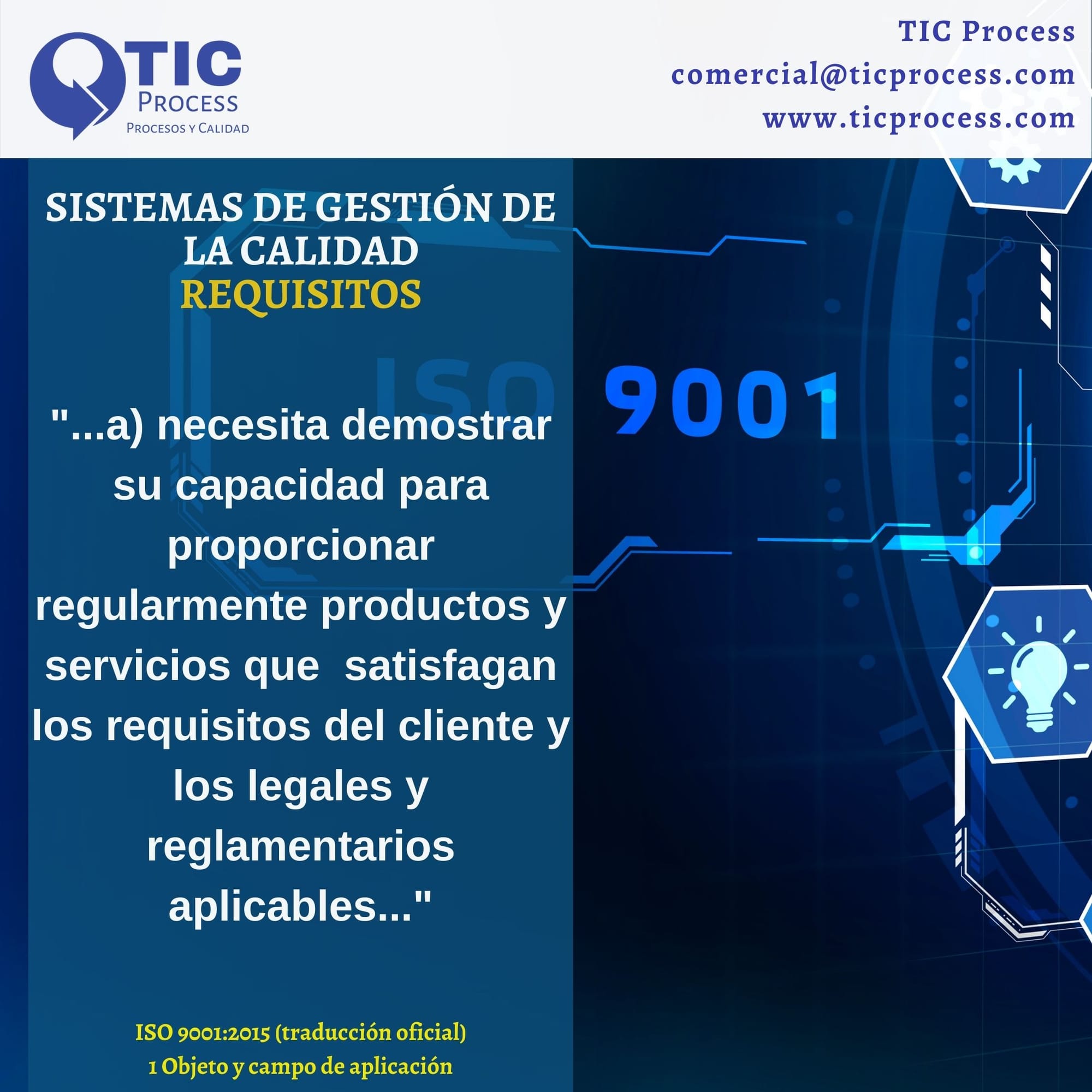 TIC
PROCESS
PROCESOS Y CALIDAD

TIC Process
comercial@ticprocess.com
www.ticprocess.com

SISTEMAS DE GESTIÓN DE LA CALIDAD
REQUISITOS

ISO 9001

"...a) necesita demostrar su capacidad para proporcionar regularmente productos y servicios que satisfagan los requisitos del cliente y los legales y reglamentarios aplicables..."

ISO 9001:2015 (traducción oficial)
1 Objeto y campo de aplicación